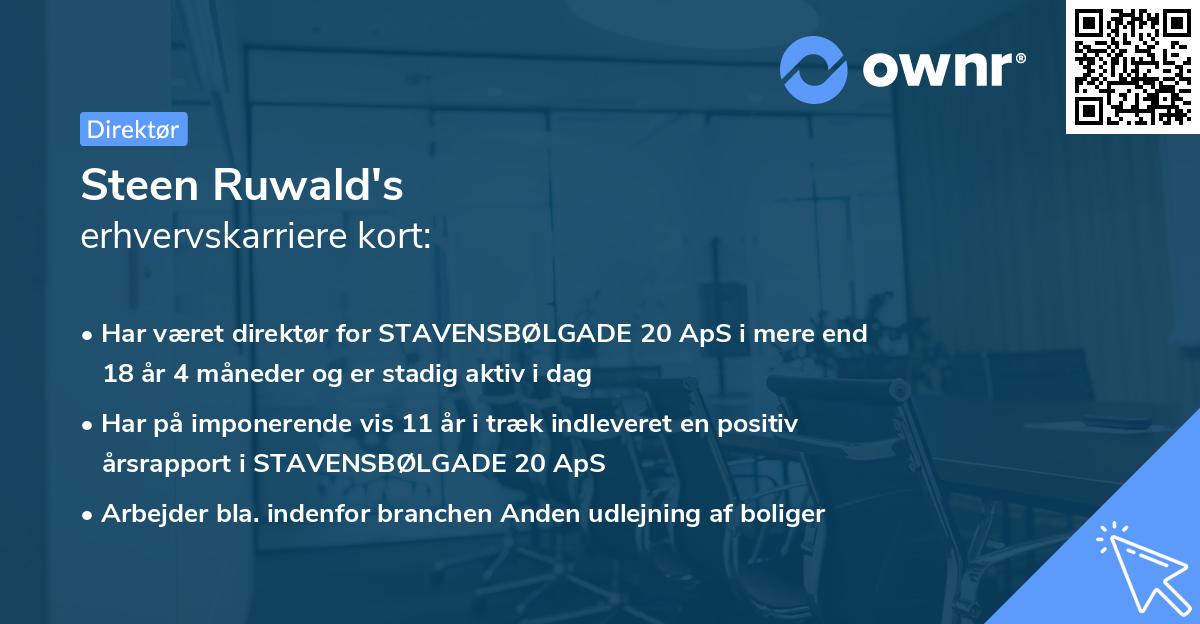 ownr®

Direktør

Steen Ruwald's
erhvervskarriere kort:

• Har været direktør for STAVENSBØLGADE 20 ApS i mere end 18 år 4 måneder og er stadig aktiv i dag

• Har på imponerende vis 11 år i træk indleveret en positiv årsrapport i STAVENSBØLGADE 20 ApS

• Arbejder bla. indenfor branchen Anden udlejning af boliger